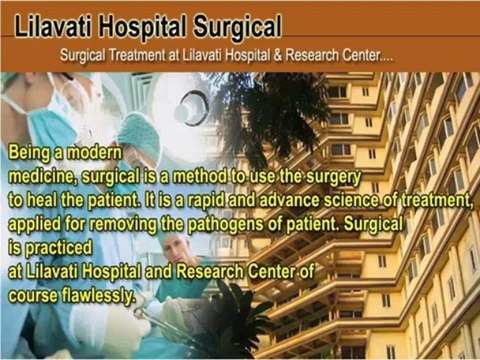 Lilavati Hospital Surgical

Surgical Treatment at Lilavati Hospital & Research Center....

Being a modern medicine, surgical is a method to use the surgery to heal the patient. It is a rapid and advance science of treatment, applied for removing the pathogens of patient. Surgical is practiced at Lilavati Hospital and Research Center of course flawlessly.